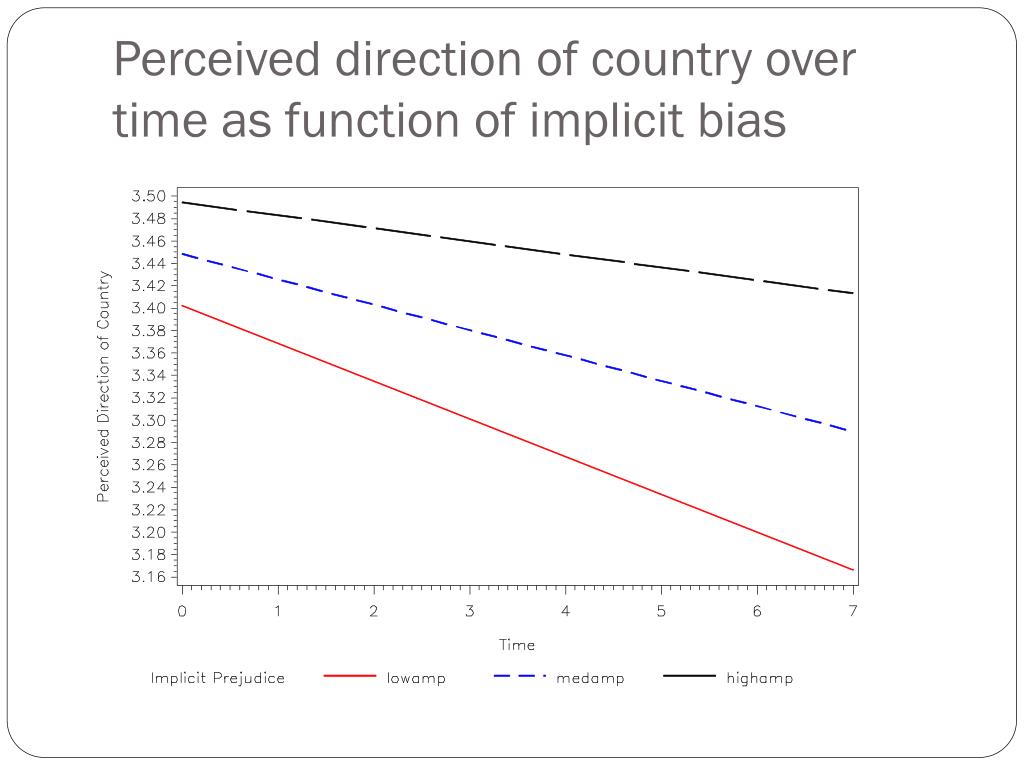 Perceived direction of country over time as function of implicit bias

Perceived Direction of Country

3.50
3.48
3.46
3.44
3.42
3.40
3.38
3.36
3.34
3.32
3.30
3.28
3.26
3.24
3.22
3.20
3.18
3.16

0
1
2
3
4
5
6
7

Time

Implicit Prejudice lowamp medamp highamp